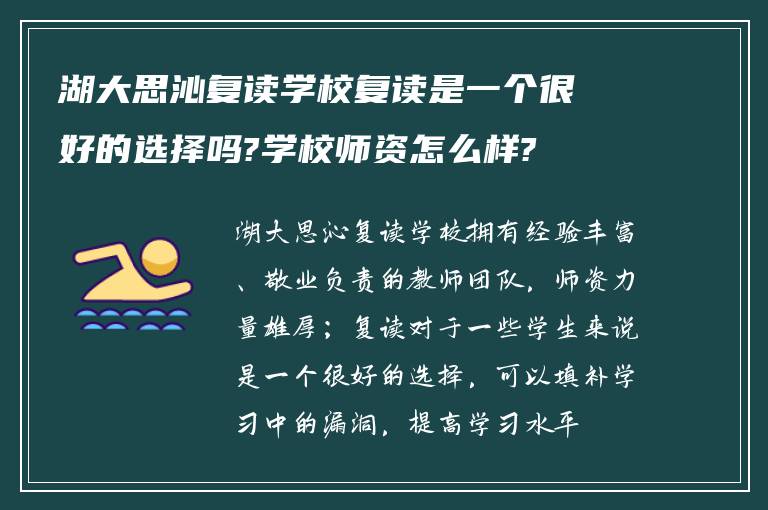 湖大思沁复读学校复读是一个很好的选择吗?学校师资怎么样?

湖大思沁复读学校拥有经验丰富、敬业负责的教师团队，师资力量雄厚；复读对于一些学生来说是一个很好的选择，可以填补学习中的漏洞，提高学习水平